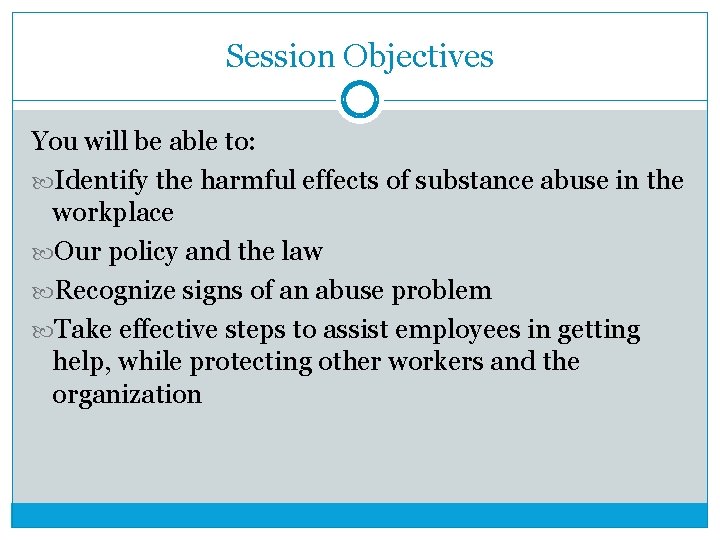 Session Objectives

You will be able to:

Identify the harmful effects of substance abuse in the workplace

Our policy and the law

Recognize signs of an abuse problem

Take effective steps to assist employees in getting help, while protecting other workers and the organization